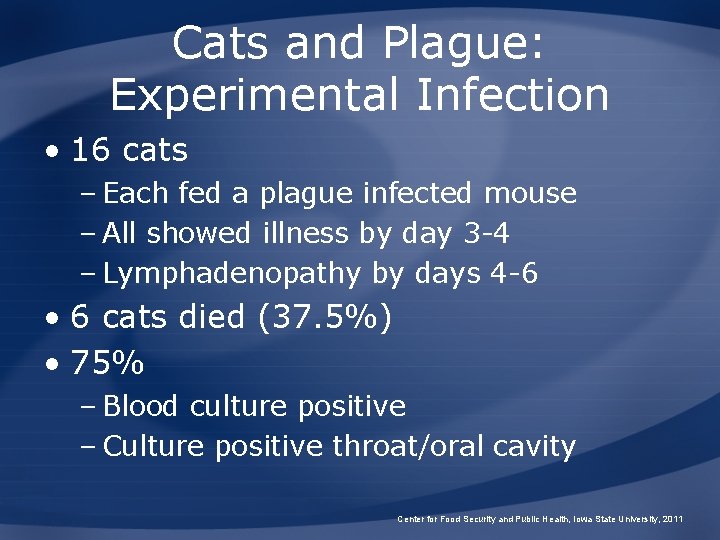 Cats and Plague: Experimental Infection

• 16 cats
– Each fed a plague infected mouse
– All showed illness by day 3-4
– Lymphadenopathy by days 4-6
• 6 cats died (37.5%)
• 75%
– Blood culture positive
– Culture positive throat/oral cavity

Center for Food Security and Public Health, Iowa State University, 2011